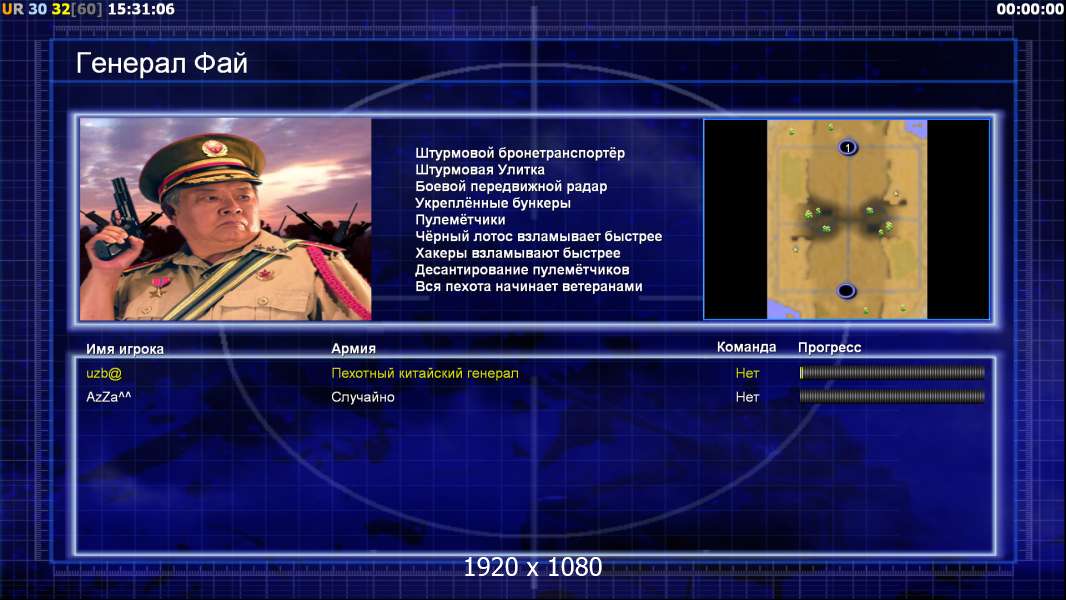 UR 30 32[60] 15:31:06
00:00:00

Генерал Фай

Штурмовой бронетранспортёр
Штурмовая Улитка
Боевой передвижной радар
Укреплённые бункеры
Пулемётчики
Чёрный лотос взламывает быстрее
Хакеры взламывают быстрее
Десантирование пулемётчиков
Вся пехота начинает ветеранами

1

| Имя игрока | Армия | Команда | Прогресс |
|---|---|---|---|
| uzb@ | Пехотный китайский генерал | Нет | |
| AzZa^^ | Случайно | Нет | |

1920 x 1080